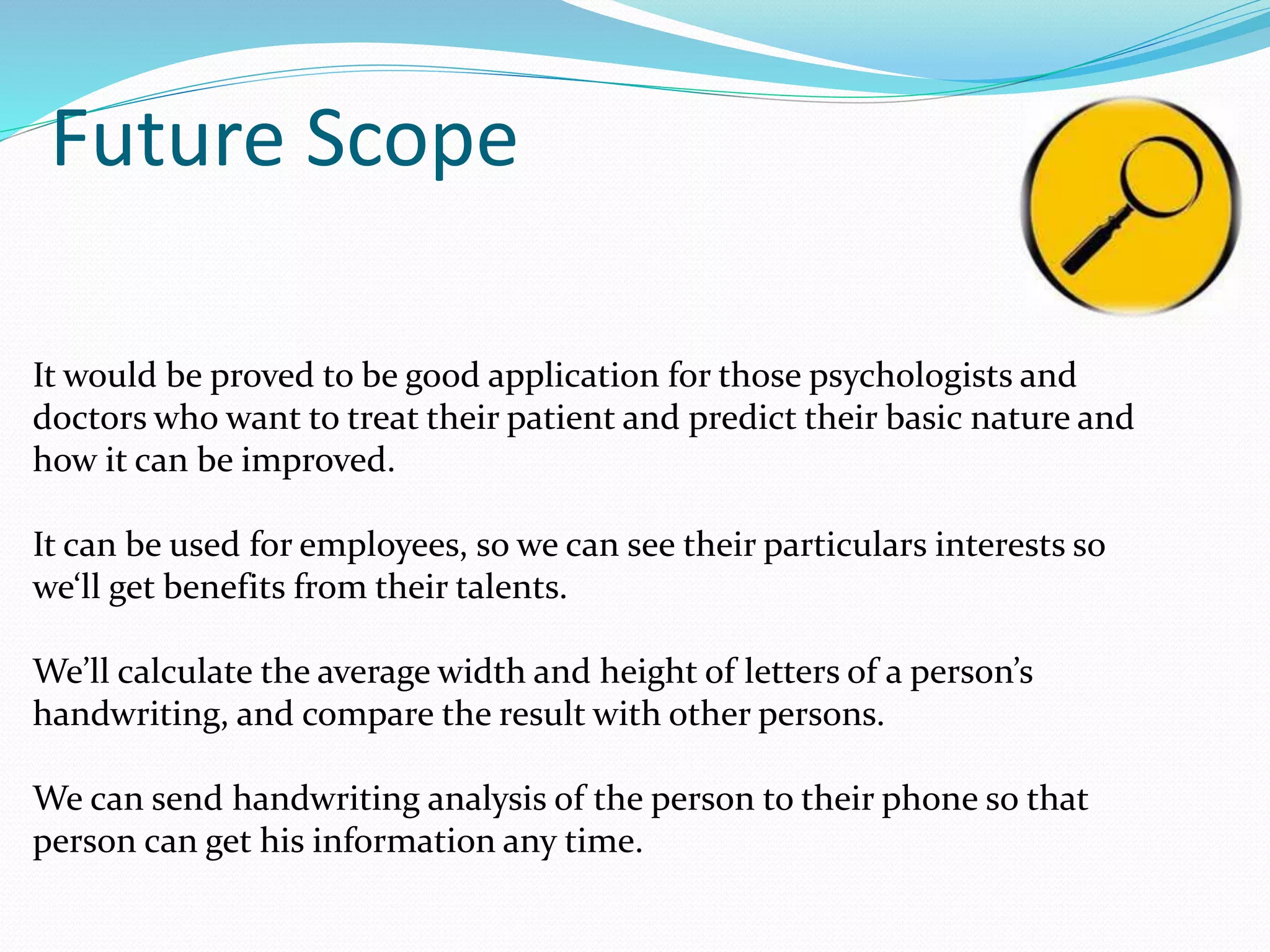 Future Scope

It would be proved to be good application for those psychologists and doctors who want to treat their patient and predict their basic nature and how it can be improved.

It can be used for employees, so we can see their particulars interests so we‘ll get benefits from their talents.

We’ll calculate the average width and height of letters of a person’s handwriting, and compare the result with other persons.

We can send handwriting analysis of the person to their phone so that person can get his information any time.